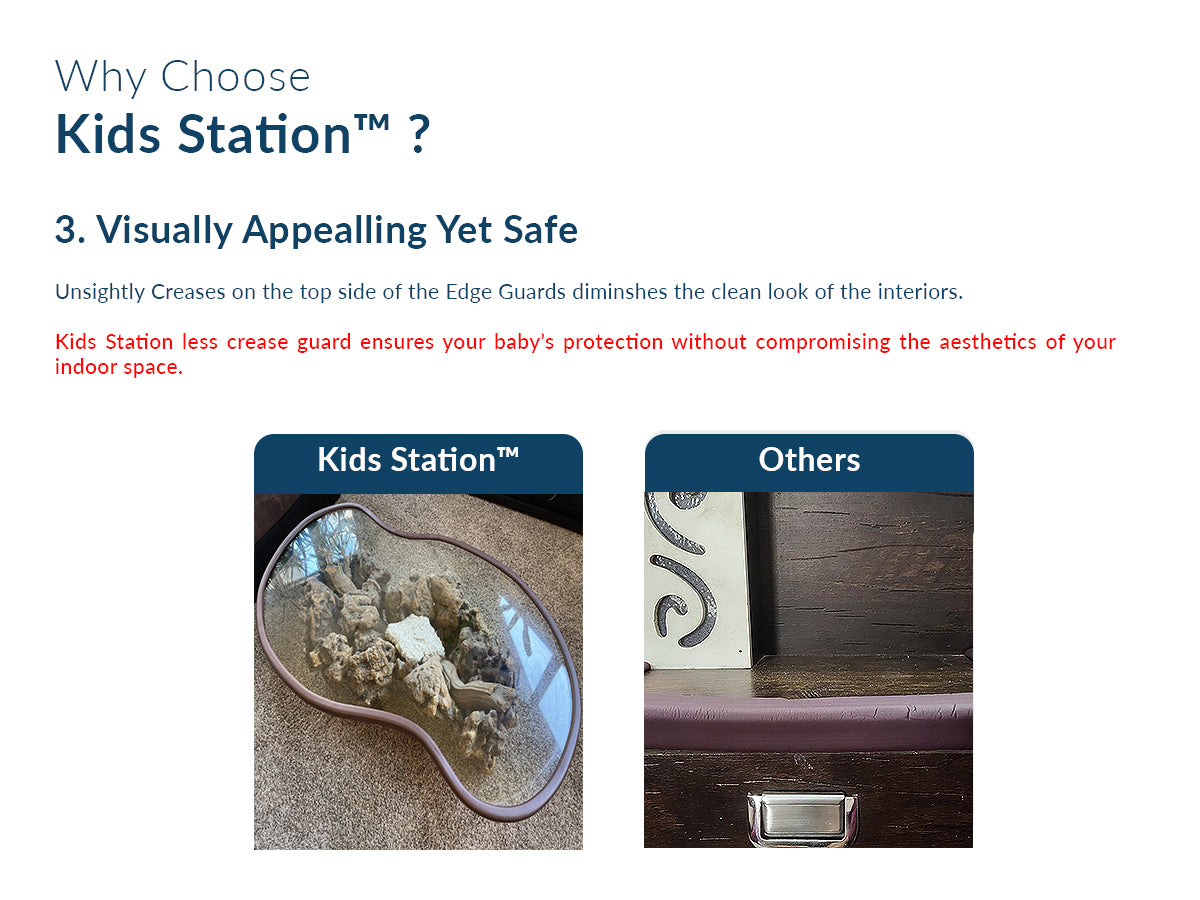 Why Choose
Kids Station™ ?

3. Visually Appealling Yet Safe

Unsightly Creases on the top side of the Edge Guards diminshes the clean look of the interiors.

Kids Station less crease guard ensures your baby's protection without compromising the aesthetics of your indoor space.

Kids Station™

Others